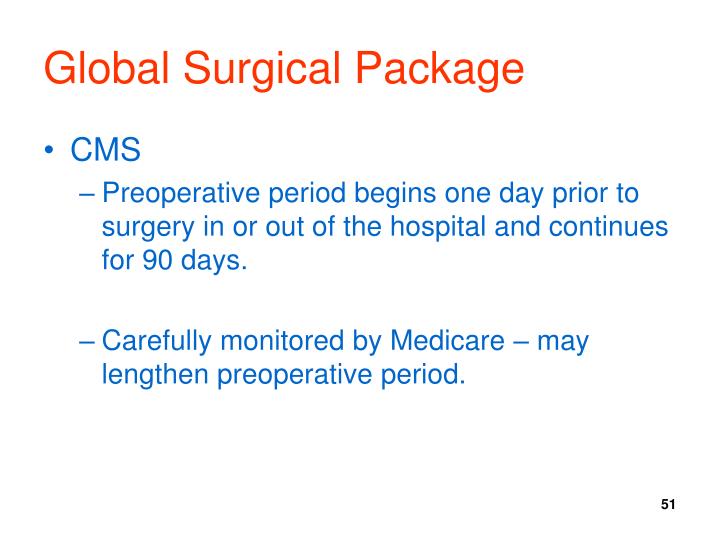 Global Surgical Package

• CMS

– Preoperative period begins one day prior to surgery in or out of the hospital and continues for 90 days.

– Carefully monitored by Medicare – may lengthen preoperative period.

51